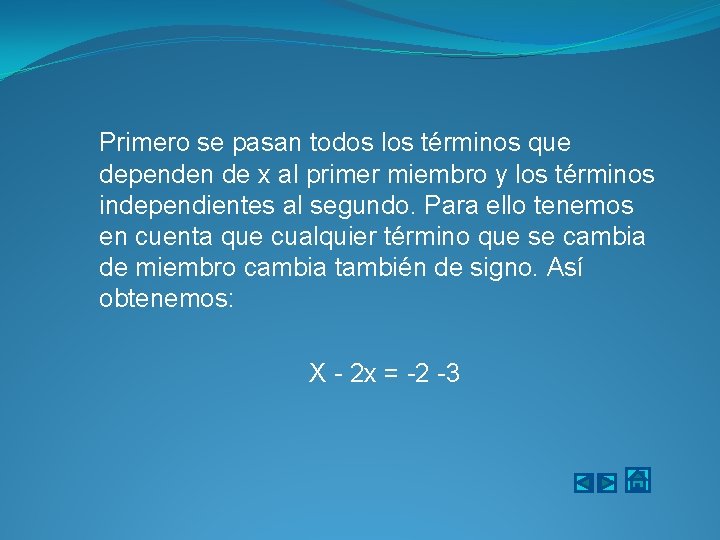 Primero se pasan todos los términos que dependen de x al primer miembro y los términos independientes al segundo. Para ello tenemos en cuenta que cualquier término que se cambia de miembro cambia también de signo. Así obtenemos:

$X - 2x = -2 -3$